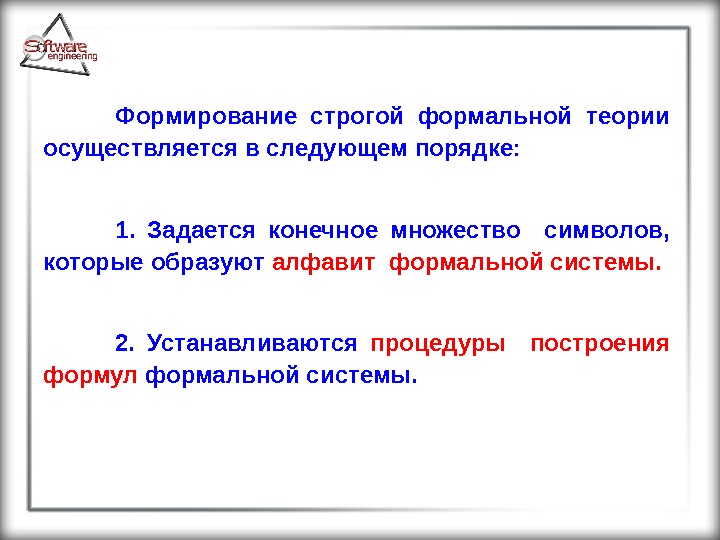 Software engineering

Формирование строгой формальной теории осуществляется в следующем порядке:

1. Задается конечное множество символов, которые образуют алфавит формальной системы.

2. Устанавливаются процедуры построения формул формальной системы.